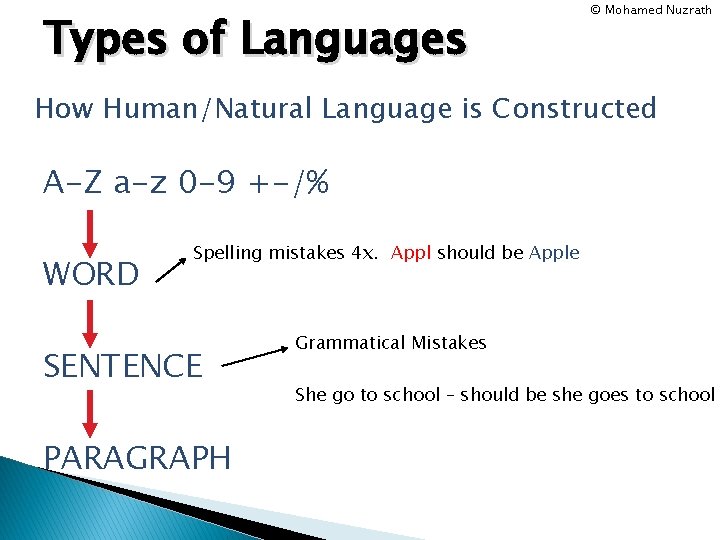 © Mohamed Nuzrath

Types of Languages

How Human/Natural Language is Constructed

A-Z a-z 0-9 +-/%

WORD

Spelling mistakes 4x. Appl should be Apple

SENTENCE

Grammatical Mistakes

She go to school – should be she goes to school

PARAGRAPH